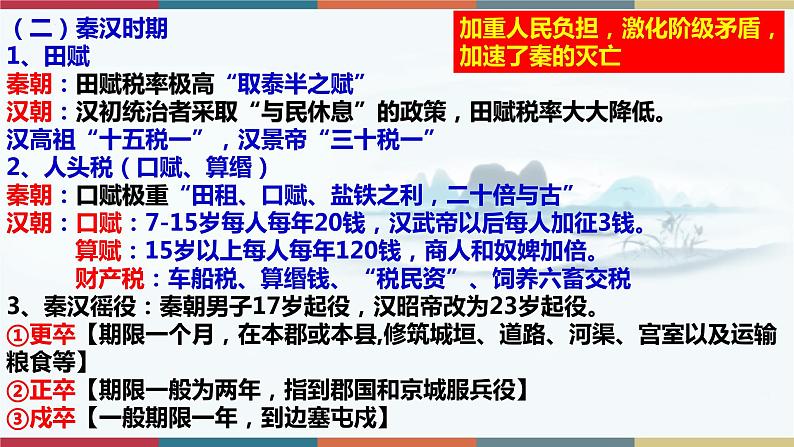 （二）秦汉时期

加重人民负担，激化阶级矛盾，加速了秦的灭亡

1、田赋
秦朝：田赋税率极高“取泰半之赋”
汉朝：汉初统治者采取“与民休息”的政策，田赋税率大大降低。
汉高祖“十五税一”，汉景帝“三十税一”
2、人头税（口赋、算缗）
秦朝：口赋极重“田租、口赋、盐铁之利，二十倍与古”
汉朝：口赋：7-15岁每人每年20钱，汉武帝以后每人加征3钱。
算赋：15岁以上每人每年120钱，商人和奴婢加倍。
财产税：车船税、算缗钱、“税民资”、饲养六畜交税
3、秦汉徭役：秦朝男子17岁起役，汉昭帝改为23岁起役。
①更卒【期限一个月，在本郡或本县,修筑城垣、道路、河渠、宫室以及运输粮食等】
②正卒【期限一般为两年，指到郡国和京城服兵役】
③戍卒【一般期限一年，到边塞屯戍】